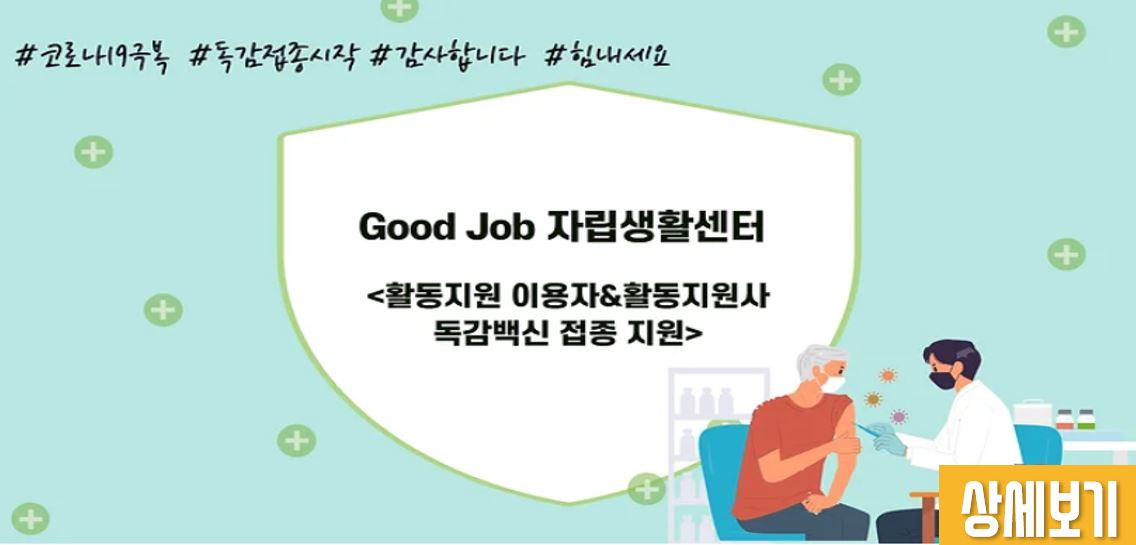 #코로나19극복 #독감접종시작 #감사합니다 #힘내세요

Good Job 자립생활센터

<활동지원 이용자&활동지원사
독감백신 접종 지원>

상세보기